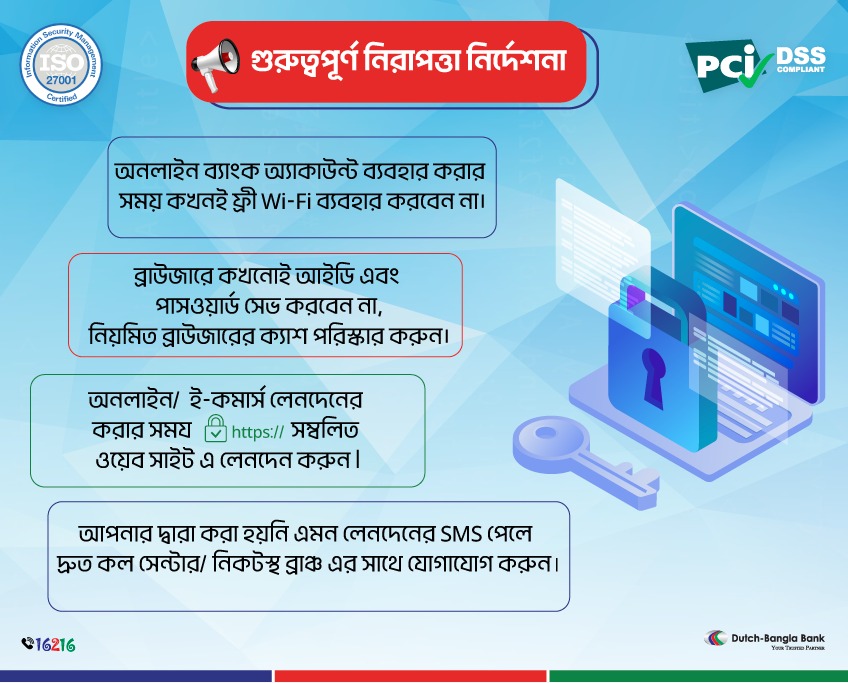 Information Security Management
ISO
27001
Certified

গুরুত্বপূর্ণ নিরাপত্তা নির্দেশনা

PCI DSS COMPLIANT

অনলাইন ব্যাংক অ্যাকাউন্ট ব্যবহার করার সময় কখনই ফ্রী Wi-Fi ব্যবহার করবেন না।

ব্রাউজারে কখনোই আইডি এবং পাসওয়ার্ড সেভ করবেন না, নিয়মিত ব্রাউজারের ক্যাশ পরিস্কার করুন।

অনলাইন/ ই-কমার্স লেনদেনের করার সময় https:// সম্বলিত ওয়েব সাইট এ লেনদেন করুন।

আপনার দ্বারা করা হয়নি এমন লেনদেনের SMS পেলে দ্রুত কল সেন্টার/ নিকটস্থ ব্রাঞ্চ এর সাথে যোগাযোগ করুন।

16216

Dutch-Bangla Bank
YOUR TRUSTED PARTNER